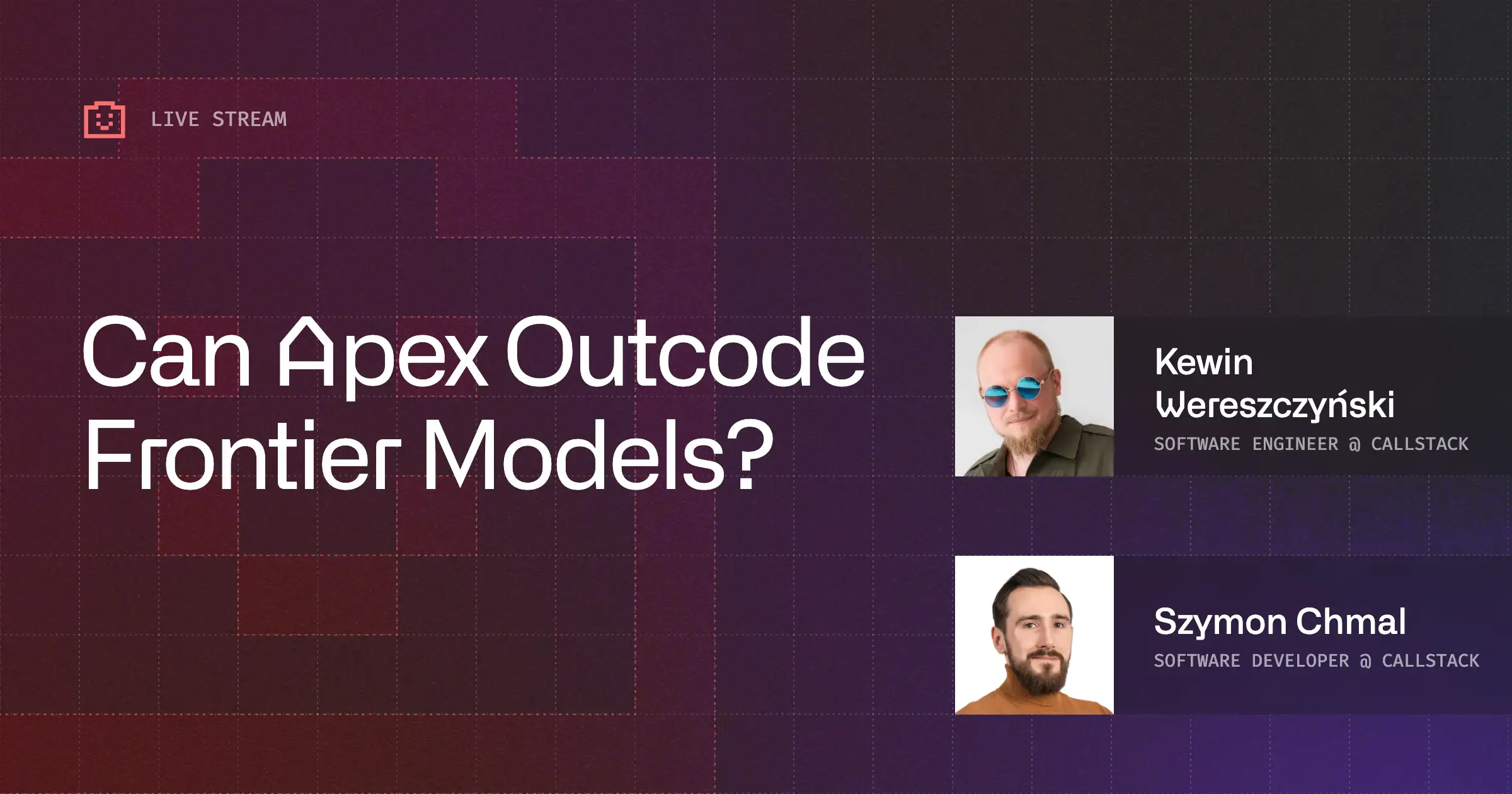 LIVE STREAM

Can Apex Outcode Frontier Models?

Kewin Wereszczyński
SOFTWARE ENGINEER @ CALLSTACK

Szymon Chmal
SOFTWARE DEVELOPER @ CALLSTACK